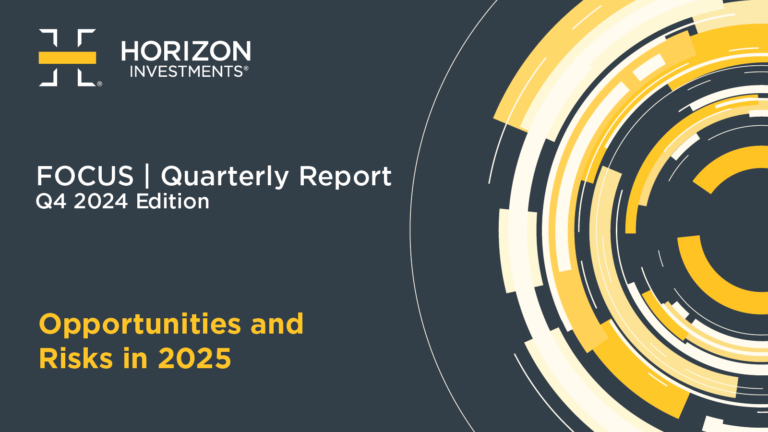 HORIZON INVESTMENTS®

FOCUS | Quarterly Report
Q4 2024 Edition

Opportunities and Risks in 2025